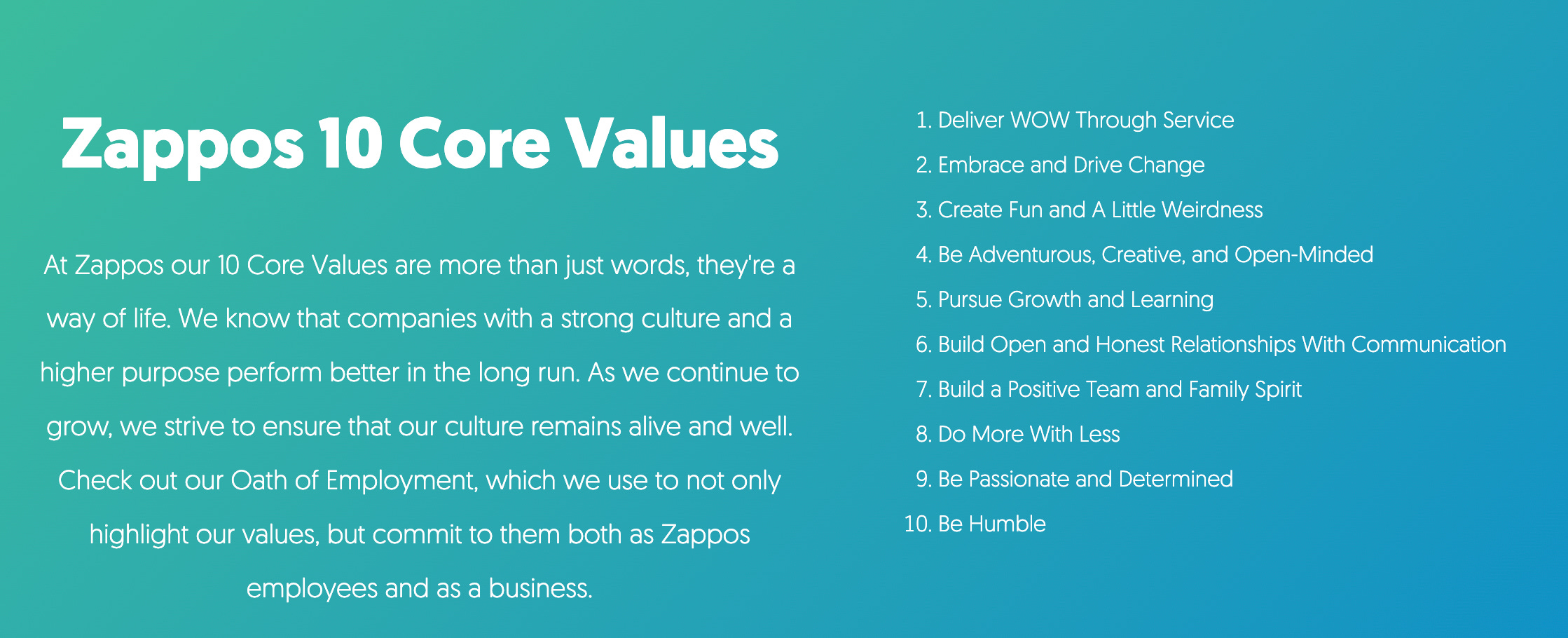 Zappos 10 Core Values

At Zappos our 10 Core Values are more than just words, they're a way of life. We know that companies with a strong culture and a higher purpose perform better in the long run. As we continue to grow, we strive to ensure that our culture remains alive and well. Check out our Oath of Employment, which we use to not only highlight our values, but commit to them both as Zappos employees and as a business.

1. Deliver WOW Through Service
2. Embrace and Drive Change
3. Create Fun and A Little Weirdness
4. Be Adventurous, Creative, and Open-Minded
5. Pursue Growth and Learning
6. Build Open and Honest Relationships With Communication
7. Build a Positive Team and Family Spirit
8. Do More With Less
9. Be Passionate and Determined
10. Be Humble